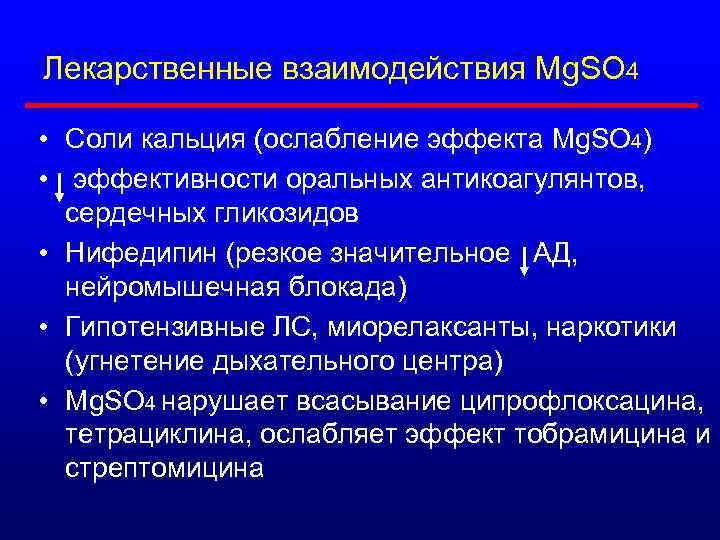 Лекарственные взаимодействия $MgSO_4$

• Соли кальция (ослабление эффекта $MgSO_4$)
• ↓ эффективности оральных антикоагулянтов, сердечных гликозидов
• Нифедипин (резкое значительное ↓ АД, нейромышечная блокада)
• Гипотензивные ЛС, миорелаксанты, наркотики (угнетение дыхательного центра)
• $MgSO_4$ нарушает всасывание ципрофлоксацина, тетрациклина, ослабляет эффект тобрамицина и стрептомицина